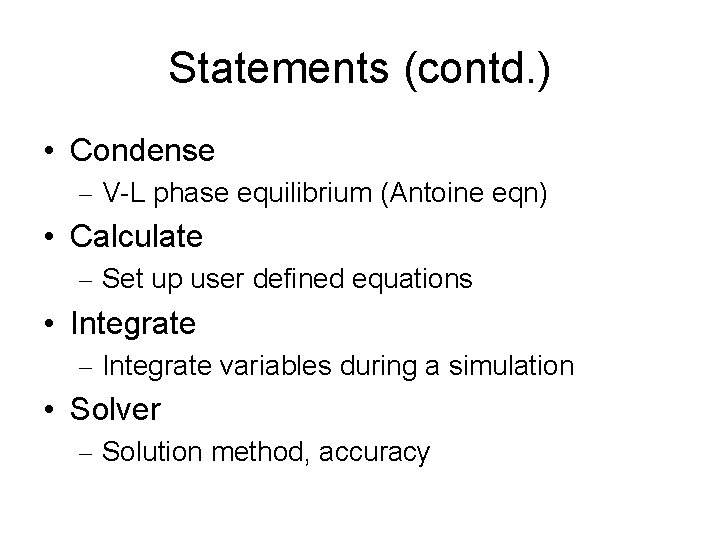 Statements (contd.)

• Condense
– V-L phase equilibrium (Antoine eqn)
• Calculate
– Set up user defined equations
• Integrate
– Integrate variables during a simulation
• Solver
– Solution method, accuracy